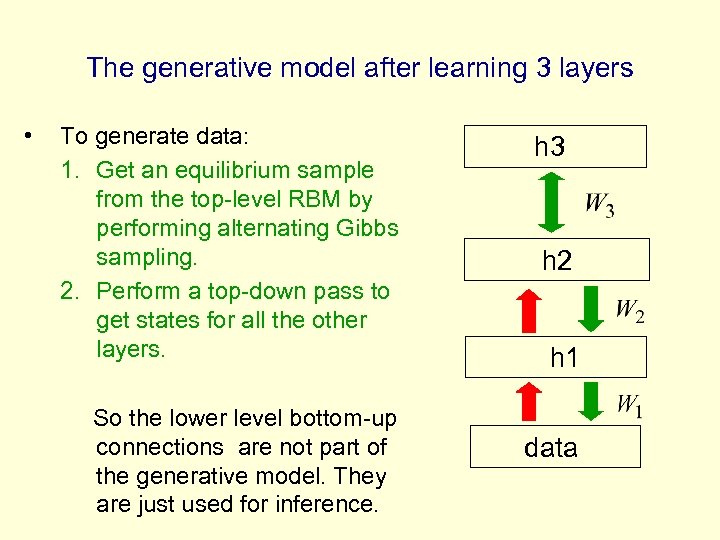 The generative model after learning 3 layers

• To generate data:
1. Get an equilibrium sample from the top-level RBM by performing alternating Gibbs sampling.
2. Perform a top-down pass to get states for all the other layers.

So the lower level bottom-up connections are not part of the generative model. They are just used for inference.

h3
$W_3$
h2
$W_2$
h1
$W_1$
data